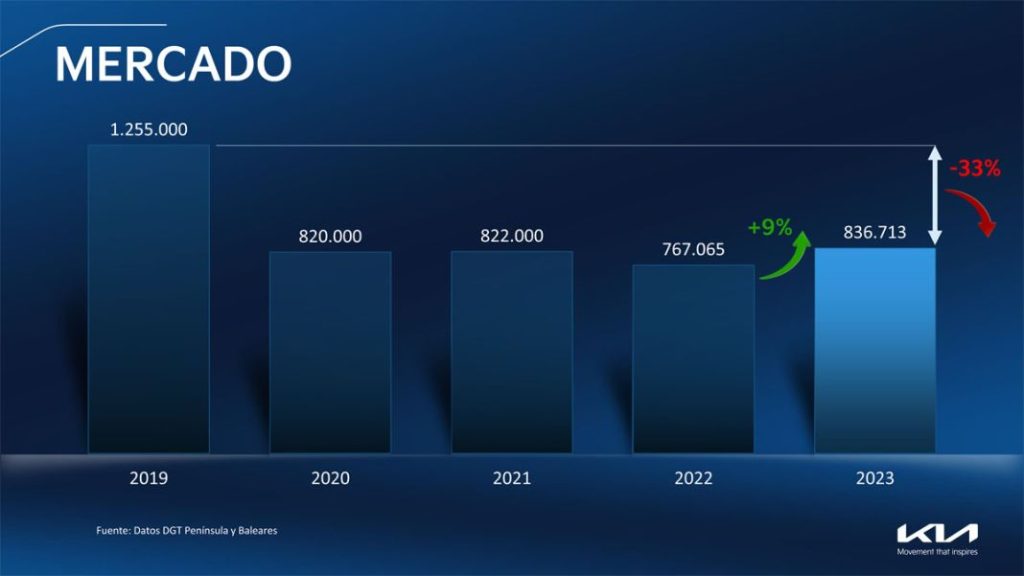 MERCADO

1.255.000

820.000

822.000

767.065

+9%

836.713

-33%

2019

2020

2021

2022

2023

Fuente: Datos DGT Península y Baleares

KIA
Movement that inspires